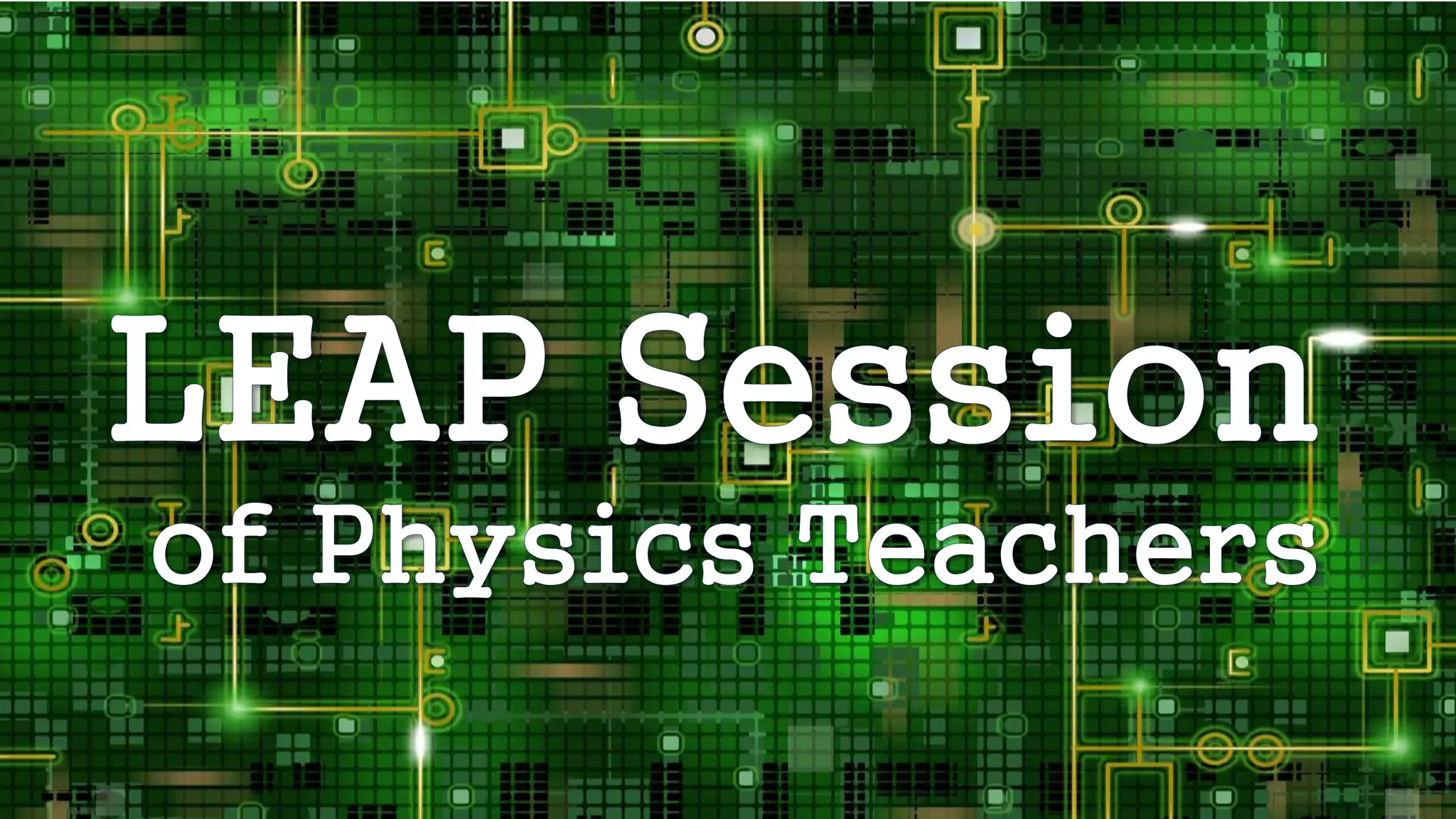 LEAP Session
of Physics Teachers